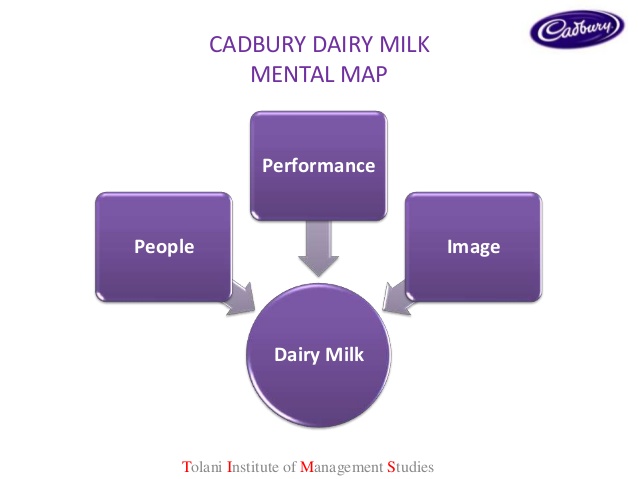 Cadbury

CADBURY DAIRY MILK
MENTAL MAP

Performance

People

Image

Dairy Milk

Tolani Institute of Management Studies